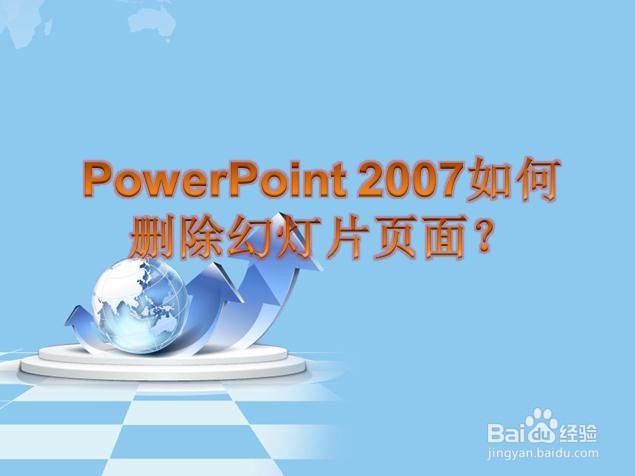 PowerPoint 2007如何删除幻灯片页面？

Baidu经验
jingyan.baidu.com